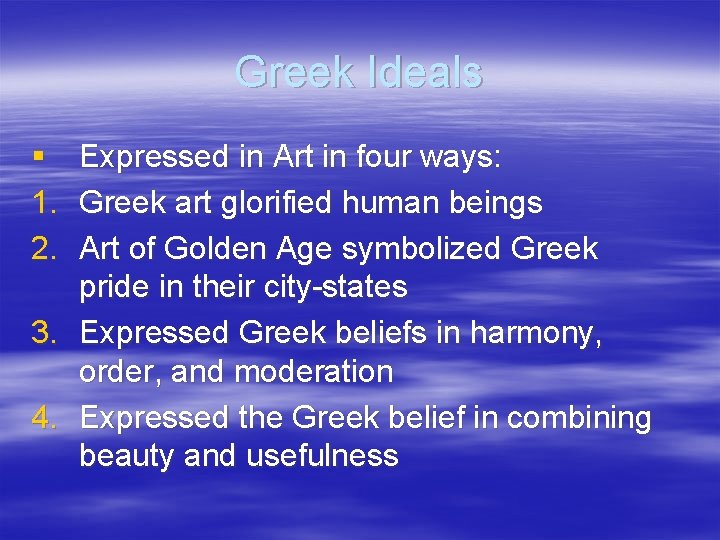 Greek Ideals

▪ Expressed in Art in four ways:
1. Greek art glorified human beings
2. Art of Golden Age symbolized Greek pride in their city-states
3. Expressed Greek beliefs in harmony, order, and moderation
4. Expressed the Greek belief in combining beauty and usefulness